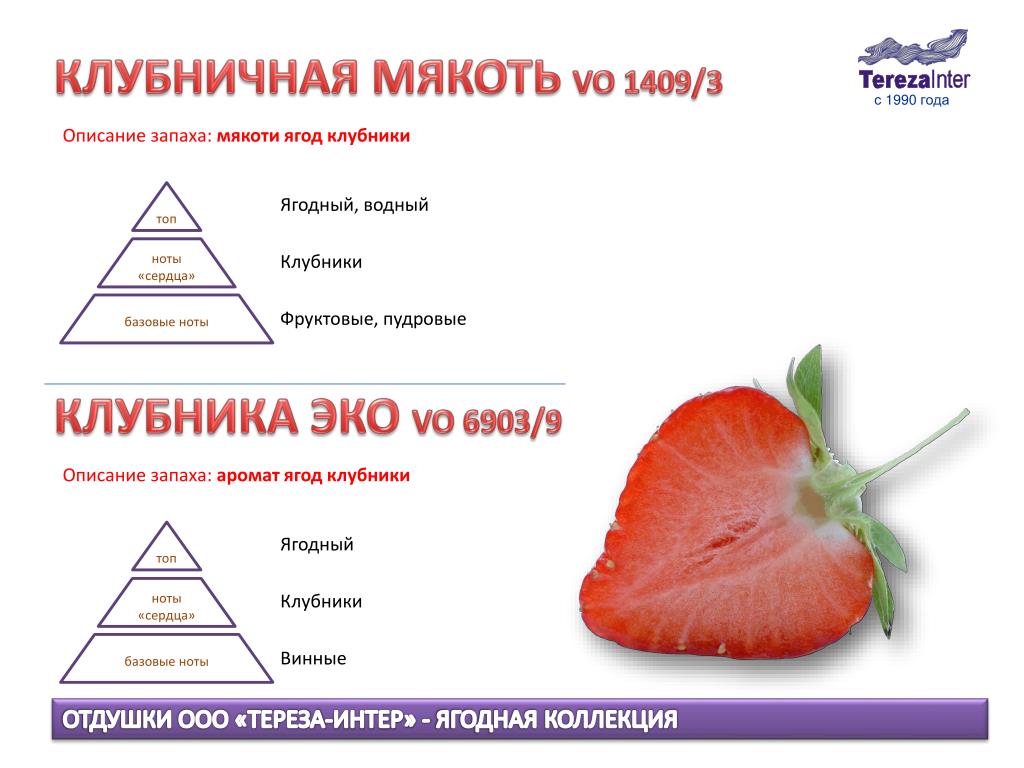 КЛУБНИЧНАЯ МЯКОТЬ VO 1409/3

TerezaInter
с 1990 года

Описание запаха: мякоти ягод клубники

топ
ноты «сердца»
базовые ноты

Ягодный, водный
Клубники
Фруктовые, пудровые

КЛУБНИКА ЭКО VO 6903/9

Описание запаха: аромат ягод клубники

топ
ноты «сердца»
базовые ноты

Ягодный
Клубники
Винные

ОТДУШКИ ООО «ТЕРЕЗА-ИНТЕР» - ЯГОДНАЯ КОЛЛЕКЦИЯ